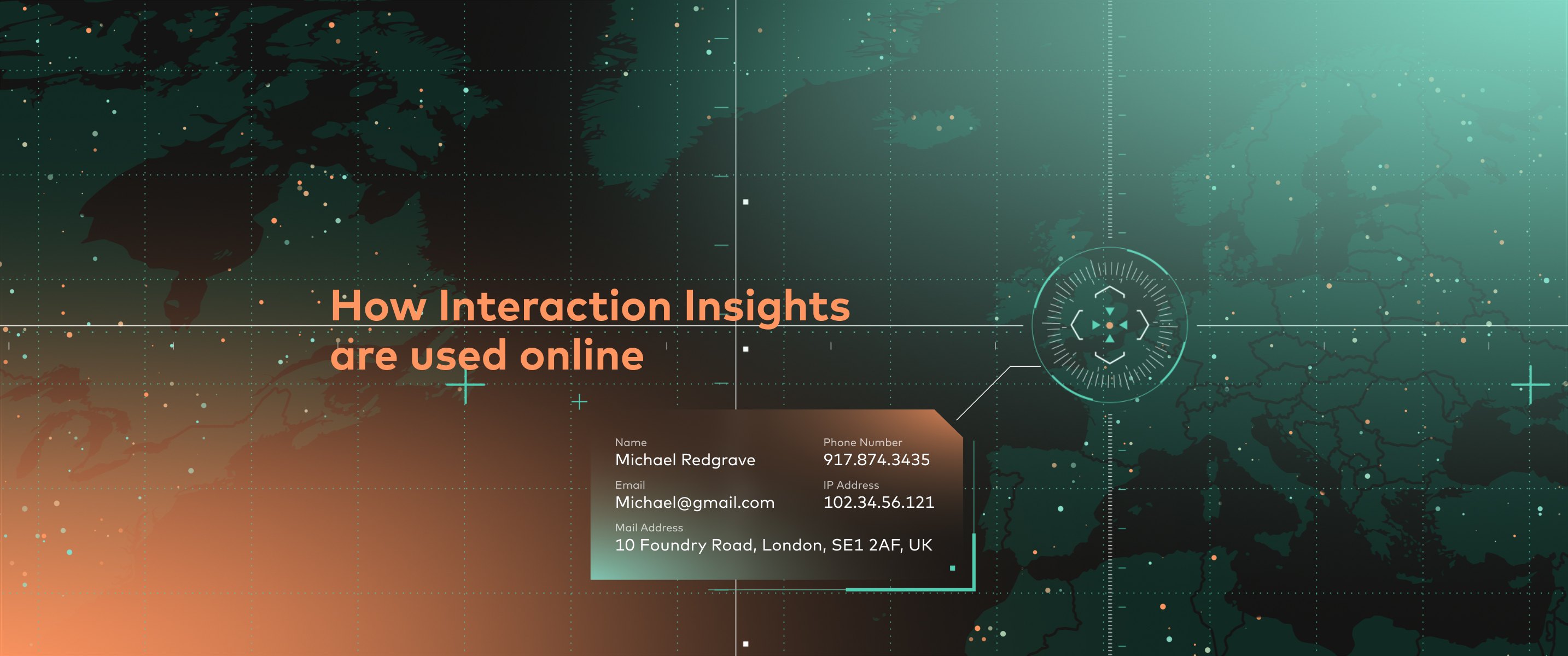 How Interaction Insights are used online

Name
Michael Redgrave

Phone Number
917.874.3435

Email
Michael@gmail.com

IP Address
102.34.56.121

Mail Address
10 Foundry Road, London, SE1 2AF, UK